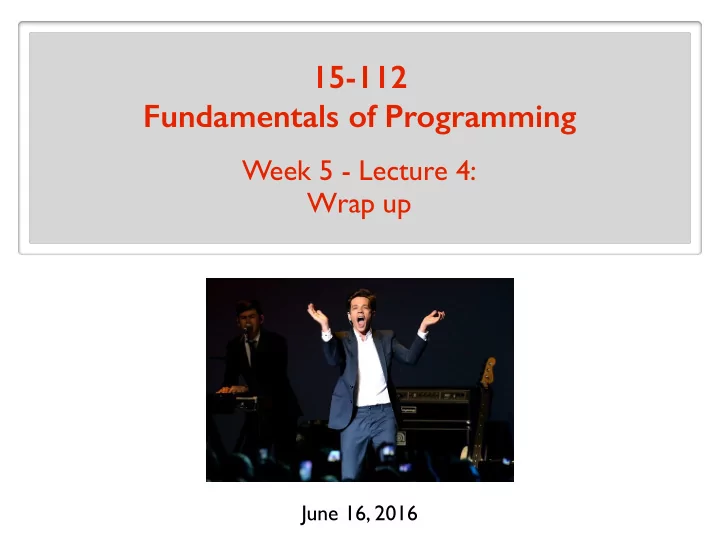 15-112
Fundamentals of Programming

Week 5 - Lecture 4:
Wrap up

June 16, 2016